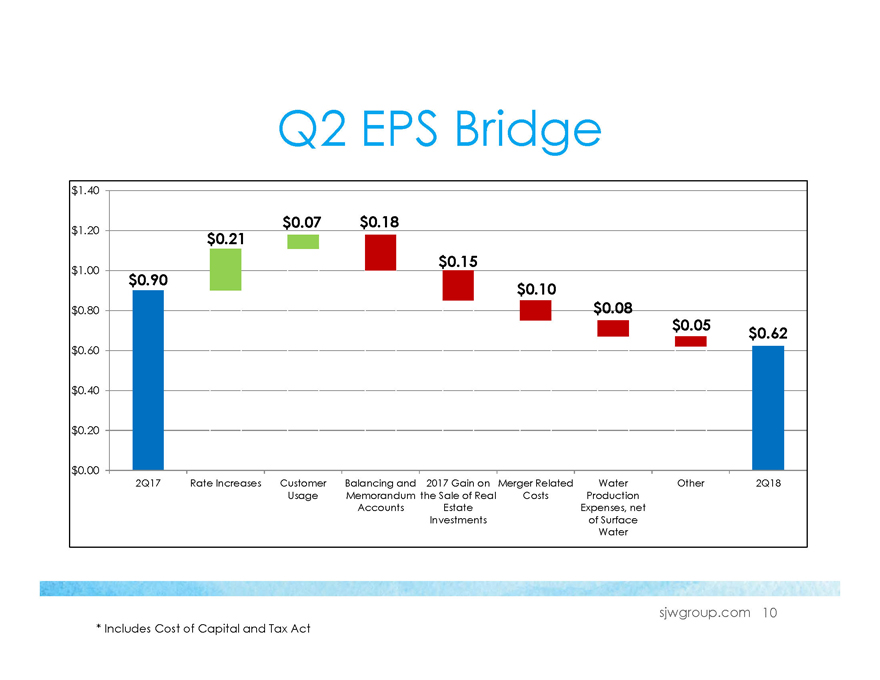 Q2 EPS Bridge

$1.40
$1.20
$1.00
$0.80
$0.60
$0.40
$0.20
$0.00

$0.90
$0.21
$0.07
$0.18
$0.15
$0.10
$0.08
$0.05
$0.62

2Q17
Rate Increases
Customer Usage
Balancing and Memorandum Accounts
2017 Gain on the Sale of Real Estate Investments
Merger Related Costs
Water Production Expenses, net of Surface Water
Other
2Q18

sjwgroup.com 10

* Includes Cost of Capital and Tax Act